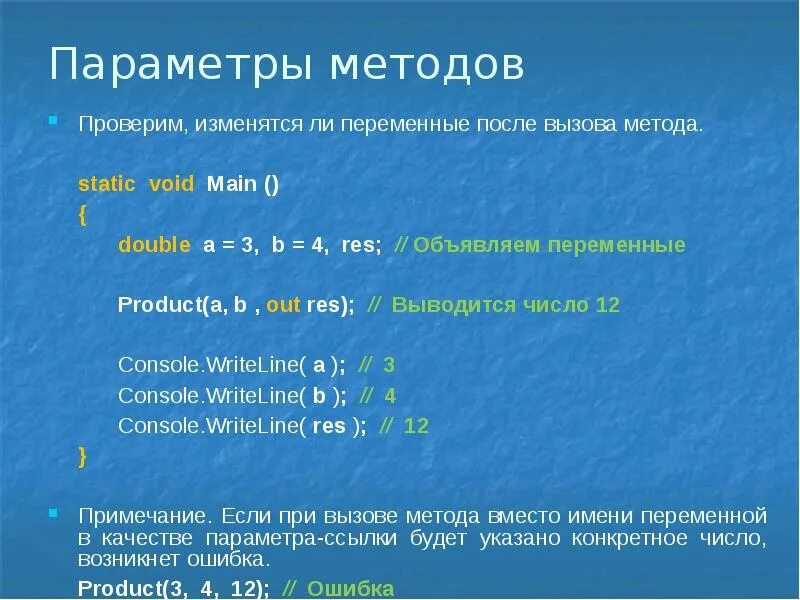 Параметры методов

Проверим, изменятся ли переменные после вызова метода.

static void Main ()
{
double a = 3, b = 4, res; // Объявляем переменные

Product(a, b , out res); // Выводится число 12

Console.WriteLine( a ); // 3
Console.WriteLine( b ); // 4
Console.WriteLine( res ); // 12
}

Примечание. Если при вызове метода вместо имени переменной в качестве параметра-ссылки будет указано конкретное число, возникнет ошибка.

Product(3, 4, 12); // Ошибка